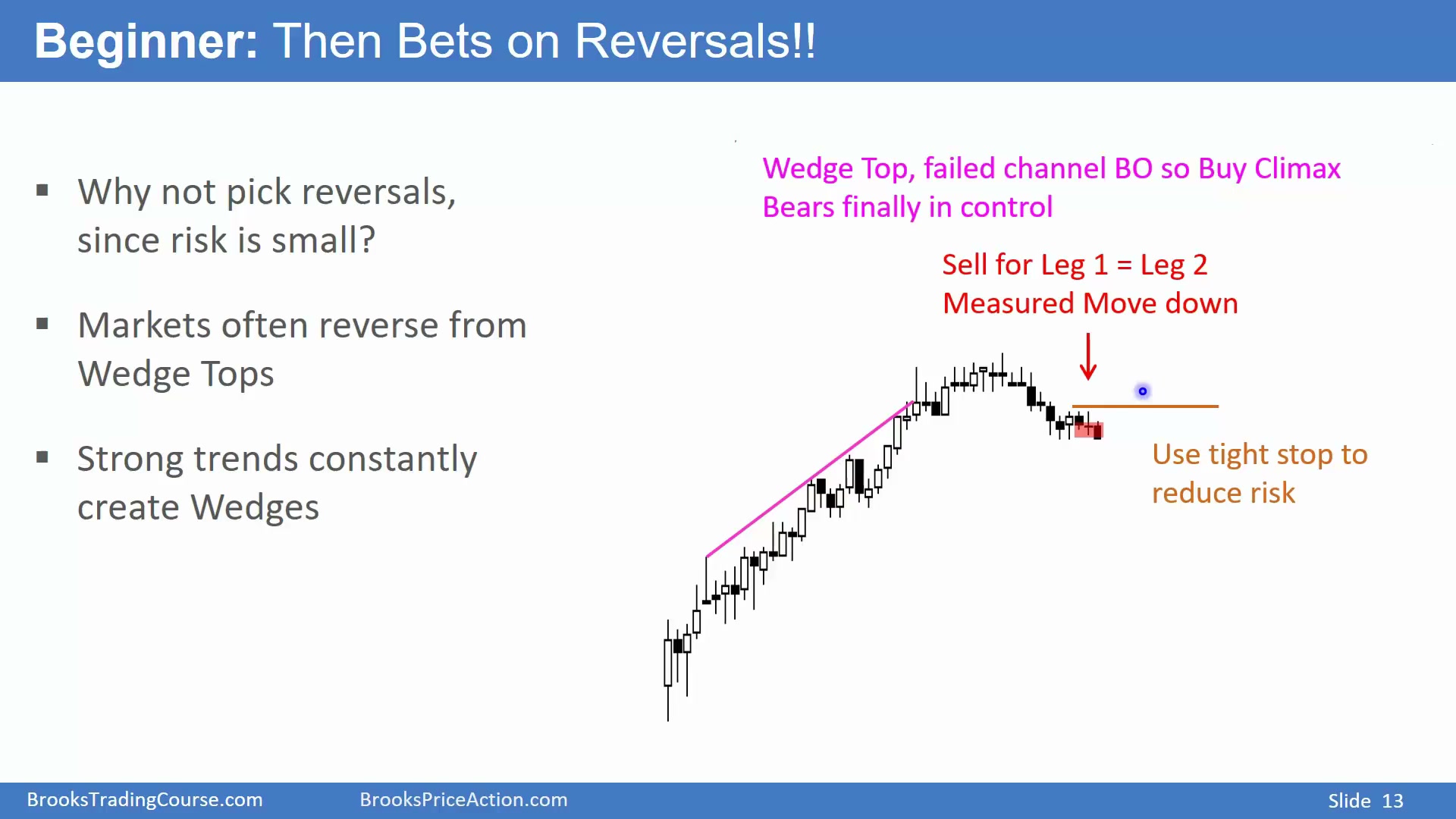 Beginner: Then Bets on Reversals!!

▪ Why not pick reversals, since risk is small?

▪ Markets often reverse from Wedge Tops

▪ Strong trends constantly create Wedges

Wedge Top, failed channel BO so Buy Climax
Bears finally in control

Sell for Leg 1 = Leg 2
Measured Move down

Use tight stop to reduce risk

BrooksTradingCourse.com BrooksPriceAction.com Slide 13